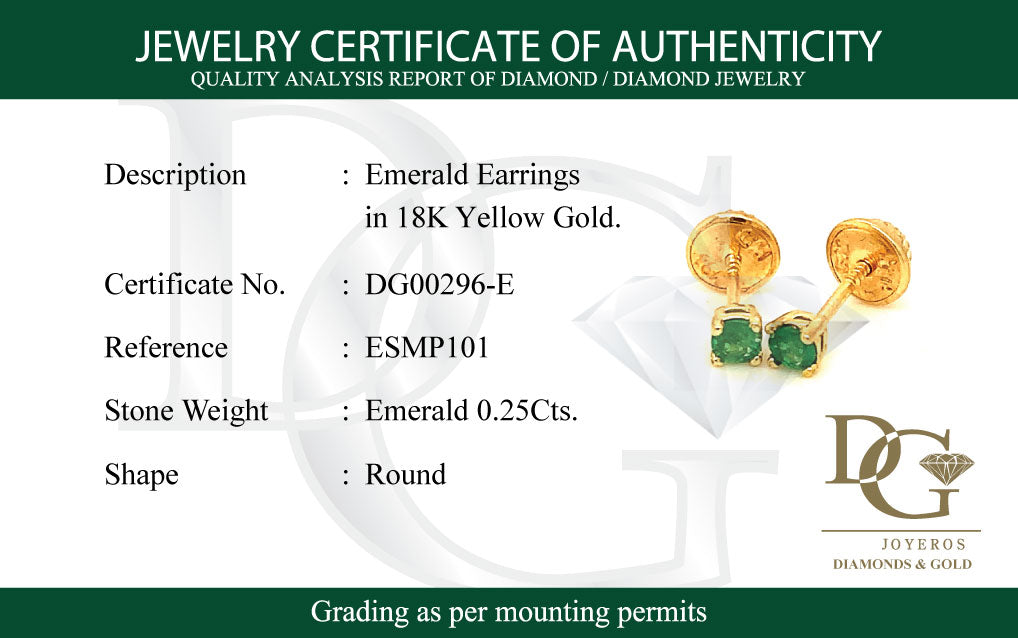 JEWELRY CERTIFICATE OF AUTHENTICITY
QUALITY ANALYSIS REPORT OF DIAMOND / DIAMOND JEWELRY

Description : Emerald Earrings in 18K Yellow Gold.

Certificate No. : DG00296-E

Reference : ESMP101

Stone Weight : Emerald 0.25Cts.

Shape : Round

DG
JOYEROS
DIAMONDS & GOLD

Grading as per mounting permits